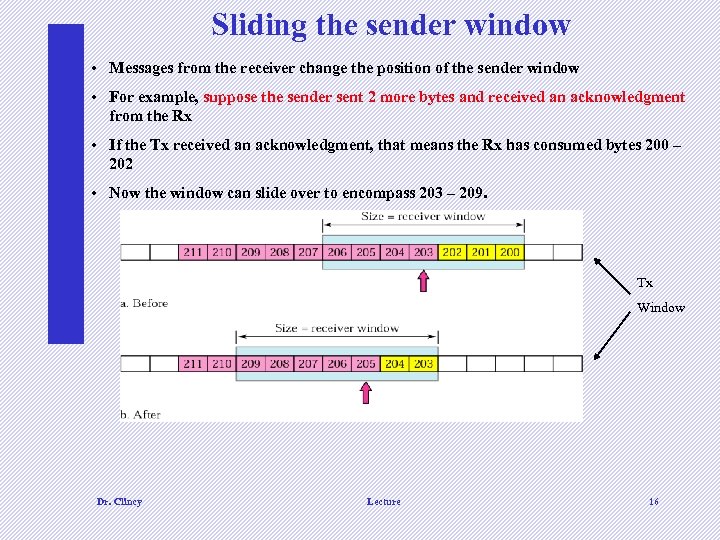 Sliding the sender window

• Messages from the receiver change the position of the sender window

• For example, suppose the sender sent 2 more bytes and received an acknowledgment from the Rx

• If the Tx received an acknowledgment, that means the Rx has consumed bytes 200 – 202

• Now the window can slide over to encompass 203 – 209.

Size = receiver window

211 210 209 208 207 206 205 204 203 202 201 200

a. Before

Size = receiver window

211 210 209 208 207 206 205 204 203

b. After

Tx Window

Dr. Clincy Lecture 16